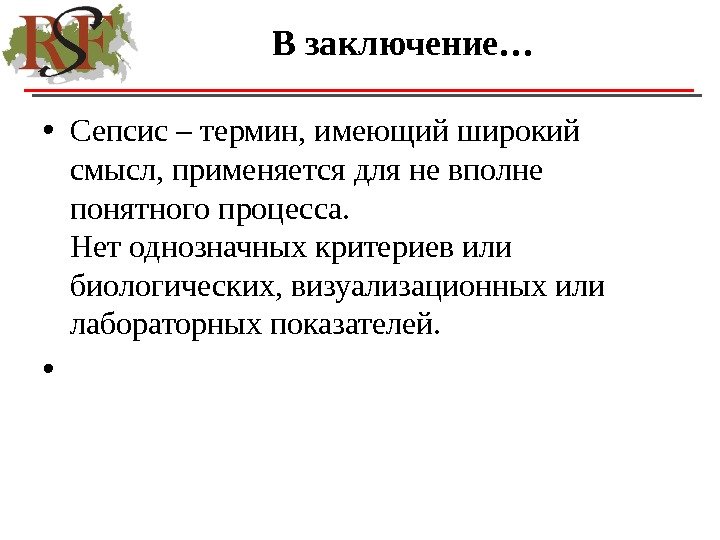 RSF

В заключение…

• Сепсис – термин, имеющий широкий смысл, применяется для не вполне понятного процесса.
Нет однозначных критериев или биологических, визуализационных или лабораторных показателей.

•